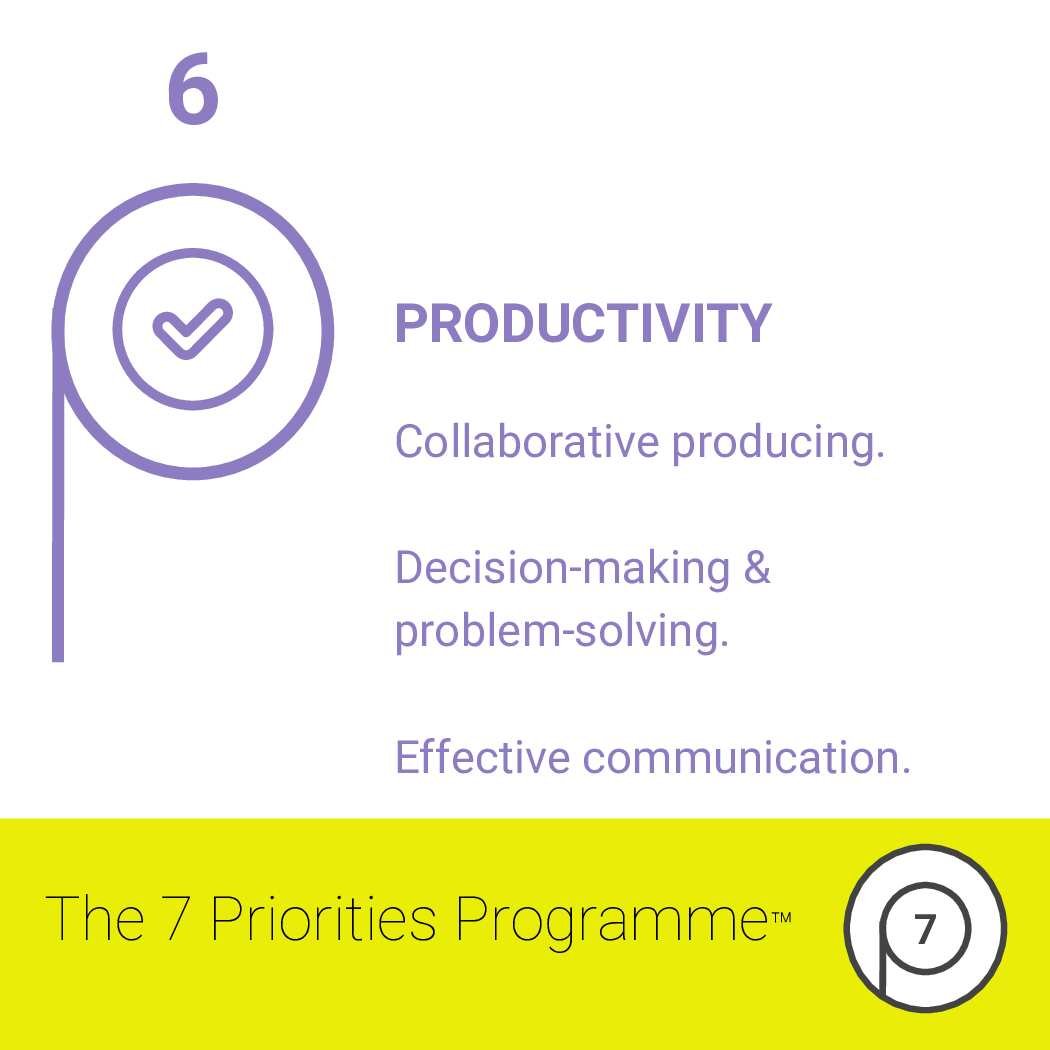 6

PRODUCTIVITY

Collaborative producing.

Decision-making & problem-solving.

Effective communication.

The 7 Priorities Programme™

7